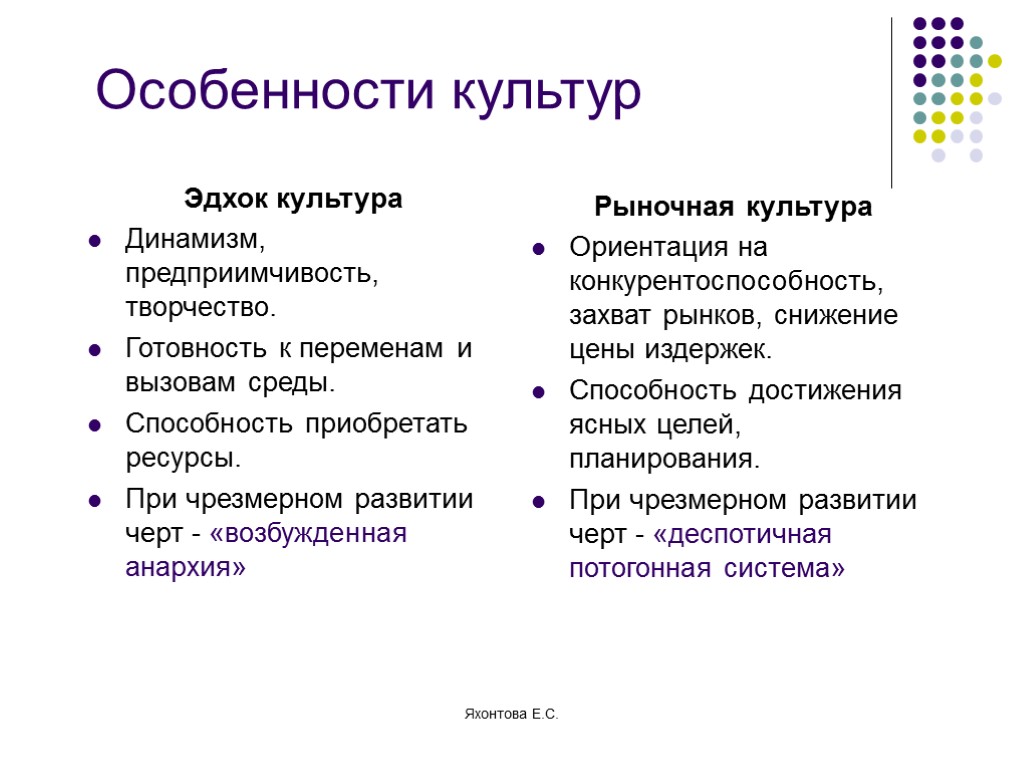 Особенности культур

Эдхок культура

- Динамизм, предприимчивость, творчество.
- Готовность к переменам и вызовам среды.
- Способность приобретать ресурсы.
- При чрезмерном развитии черт - «возбужденная анархия»

Рыночная культура

- Ориентация на конкурентоспособность, захват рынков, снижение цены издержек.
- Способность достижения ясных целей, планирования.
- При чрезмерном развитии черт - «деспотичная потогонная система»

Яхонтова Е.С.